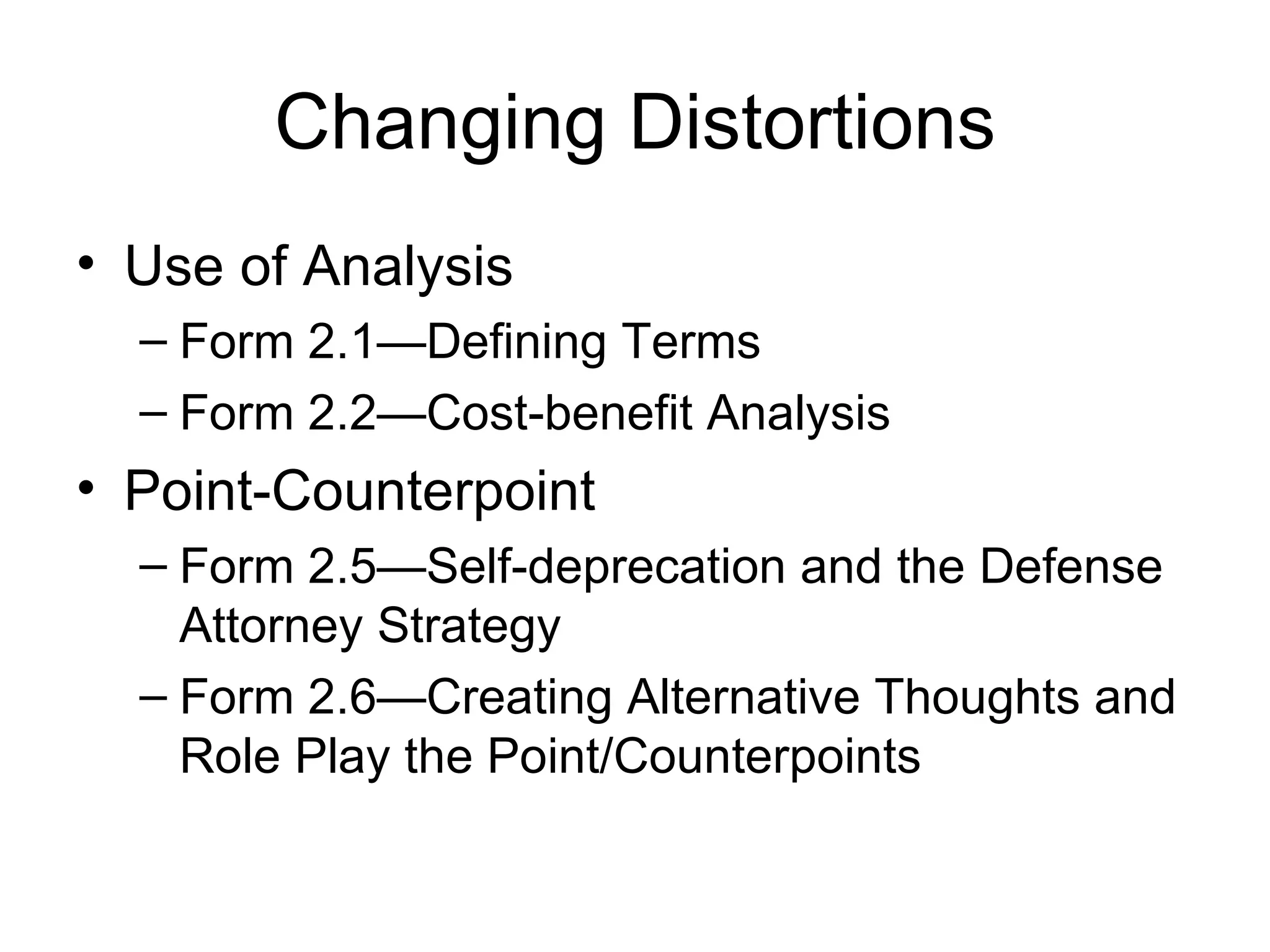 Changing Distortions

• Use of Analysis
  – Form 2.1—Defining Terms
  – Form 2.2—Cost-benefit Analysis
• Point-Counterpoint
  – Form 2.5—Self-deprecation and the Defense Attorney Strategy
  – Form 2.6—Creating Alternative Thoughts and Role Play the Point/Counterpoints